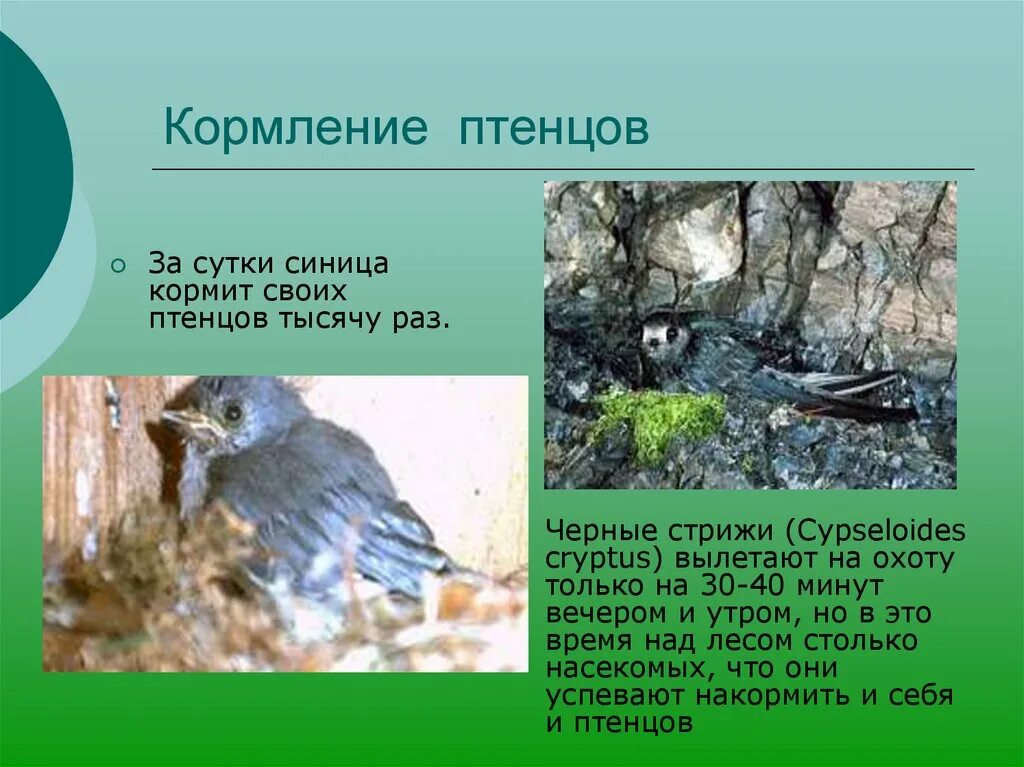 Кормление птенцов

За сутки синица кормит своих птенцов тысячу раз.

Черные стрижи (Cypseloides cryptus) вылетают на охоту только на 30-40 минут вечером и утром, но в это время над лесом столько насекомых, что они успевают накормить и себя и птенцов